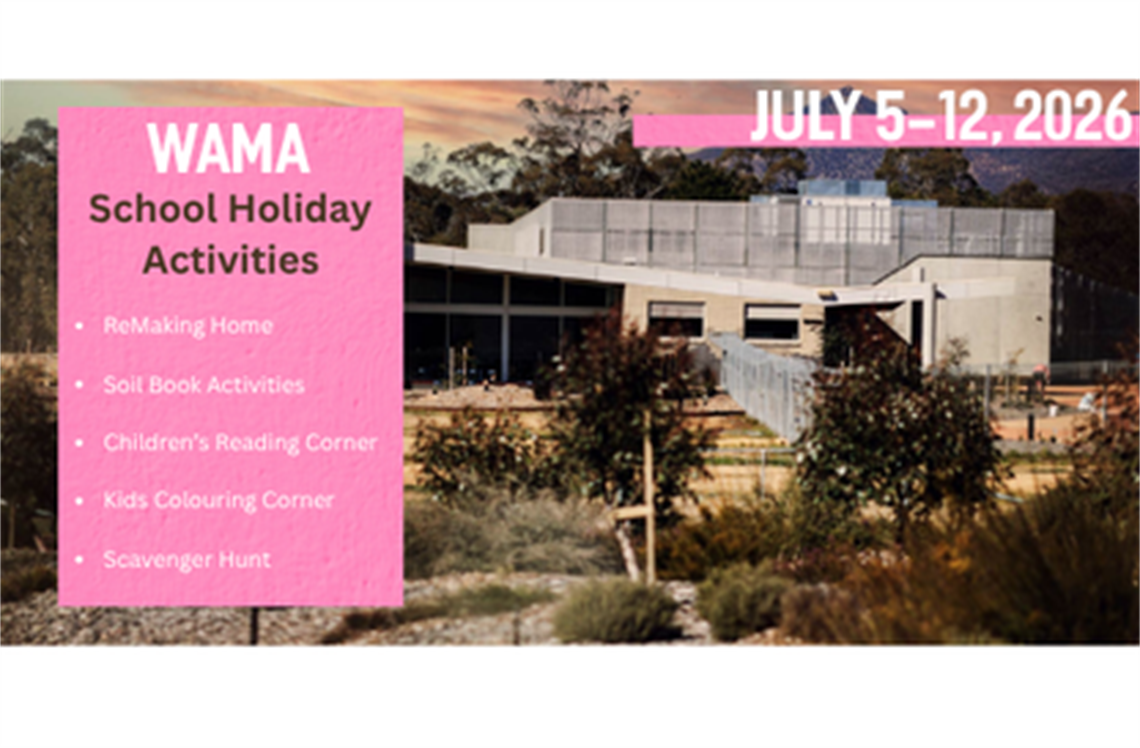 WAMA
School Holiday Activities

• ReMaking Home
• Soil Book Activities
• Children's Reading Corner
• Kids Colouring Corner
• Scavenger Hunt

JULY 5-12, 2026